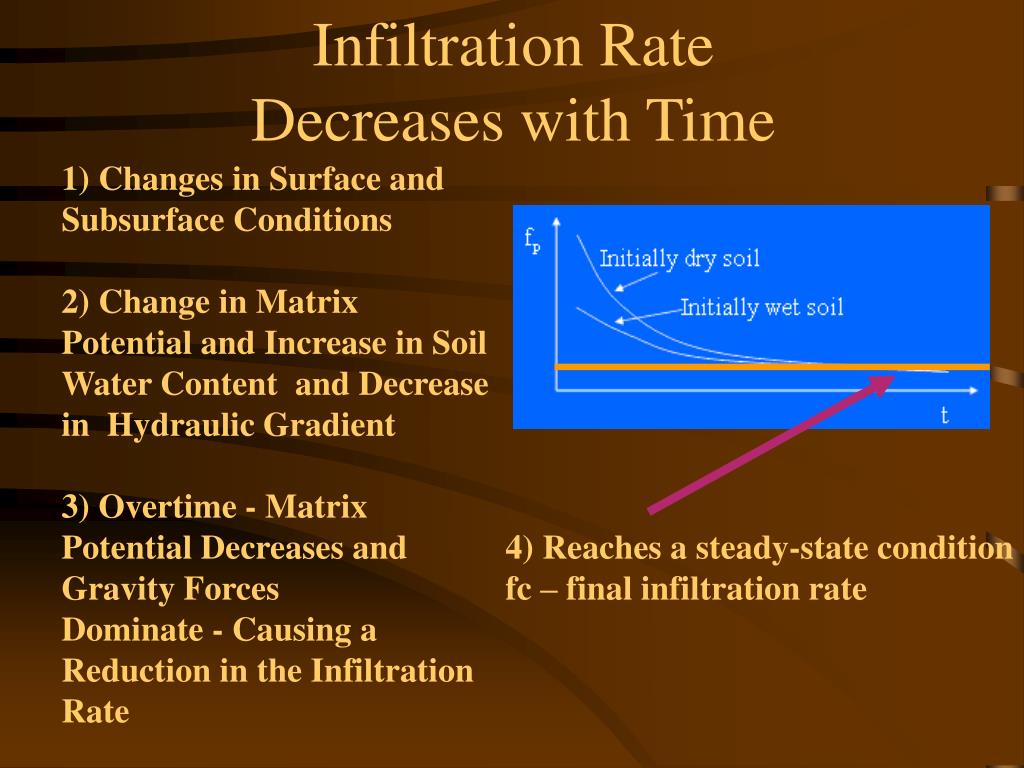 Infiltration Rate
Decreases with Time

1) Changes in Surface and Subsurface Conditions

2) Change in Matrix Potential and Increase in Soil Water Content and Decrease in Hydraulic Gradient

3) Overtime - Matrix Potential Decreases and Gravity Forces Dominate - Causing a Reduction in the Infiltration Rate

$f_p$

Initially dry soil

Initially wet soil

t

4) Reaches a steady-state condition fc – final infiltration rate